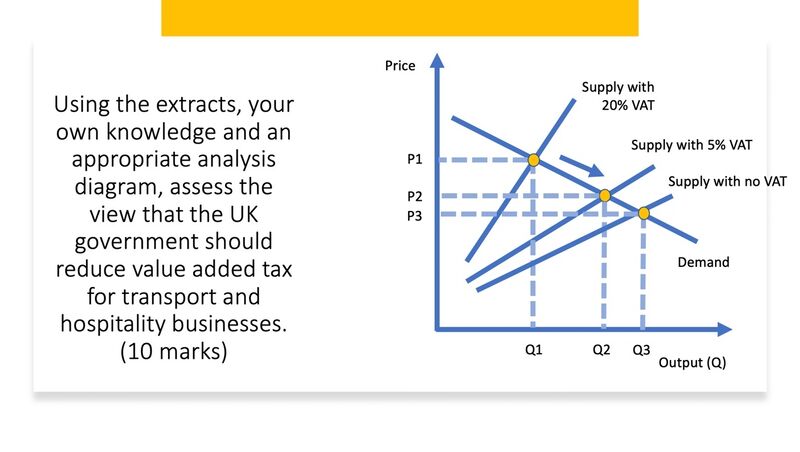 Using the extracts, your own knowledge and an appropriate analysis diagram, assess the view that the UK government should reduce value added tax for transport and hospitality businesses. (10 marks)

Price

Supply with 20% VAT

Supply with 5% VAT

Supply with no VAT

P1

P2

P3

Demand

Q1

Q2

Q3

Output (Q)